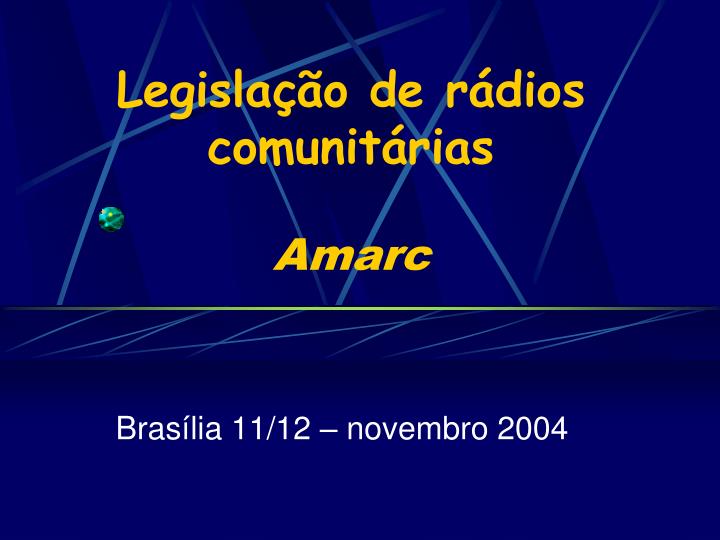 Legislação de rádios comunitárias

Amarc

Brasília 11/12 – novembro 2004